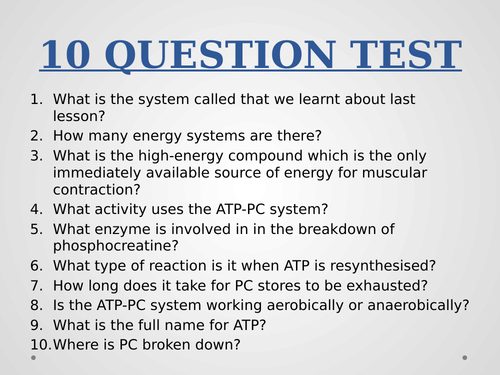 10 QUESTION TEST

1. What is the system called that we learnt about last lesson?
2. How many energy systems are there?
3. What is the high-energy compound which is the only immediately available source of energy for muscular contraction?
4. What activity uses the ATP-PC system?
5. What enzyme is involved in in the breakdown of phosphocreatine?
6. What type of reaction is it when ATP is resynthesised?
7. How long does it take for PC stores to be exhausted?
8. Is the ATP-PC system working aerobically or anaerobically?
9. What is the full name for ATP?
10. Where is PC broken down?